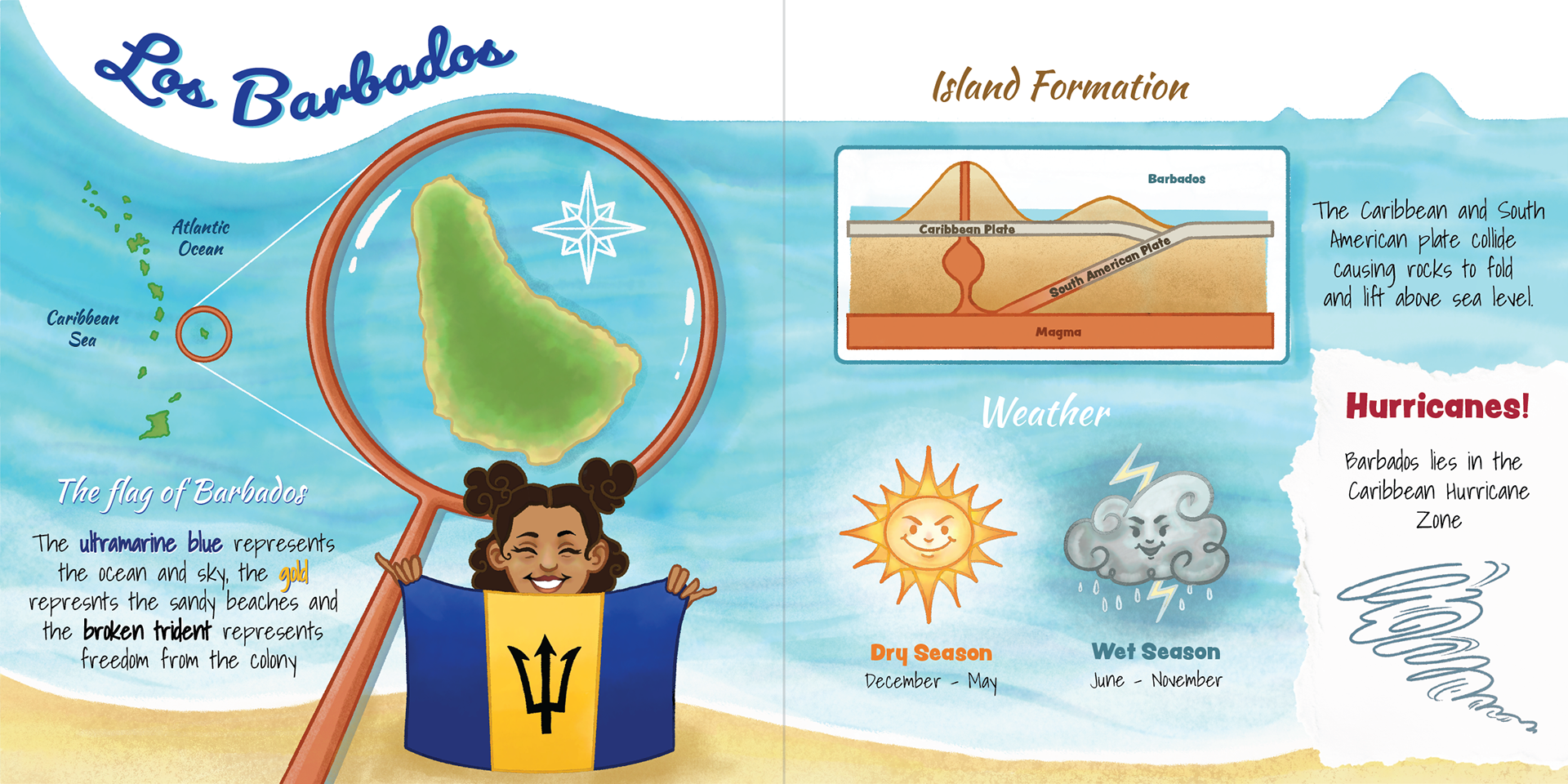 Los Barbados

Atlantic Ocean

Caribbean Sea

The flag of Barbados

The ultramarine blue represents the ocean and sky, the gold represnts the sandy beaches and the broken trident represents freedom from the colony

Island Formation

Barbados

Caribbean Plate

South American Plate

Magma

The Caribbean and South American plate collide causing rocks to fold and lift above sea level.

Weather

Dry Season
December - May

Wet Season
June - November

Hurricanes!

Barbados lies in the Caribbean Hurricane Zone